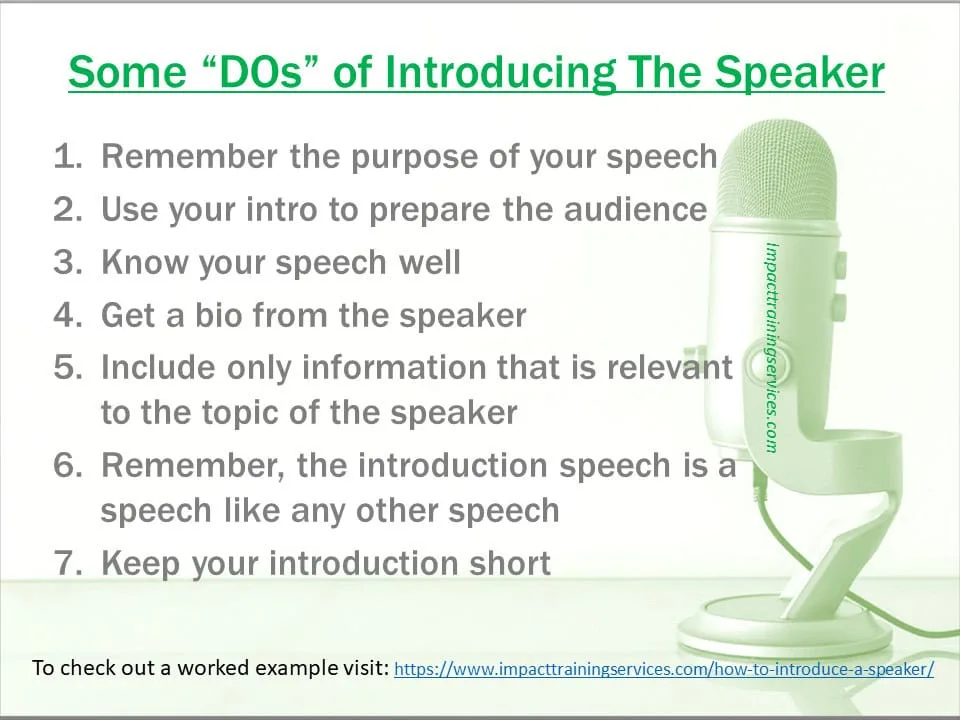 Some “DOs” of Introducing The Speaker

1. Remember the purpose of your speech
2. Use your intro to prepare the audience
3. Know your speech well
4. Get a bio from the speaker
5. Include only information that is relevant to the topic of the speaker
6. Remember, the introduction speech is a speech like any other speech
7. Keep your introduction short

impacttrainingservices.com

To check out a worked example visit: https://www.impacttrainingservices.com/how-to-introduce-a-speaker/